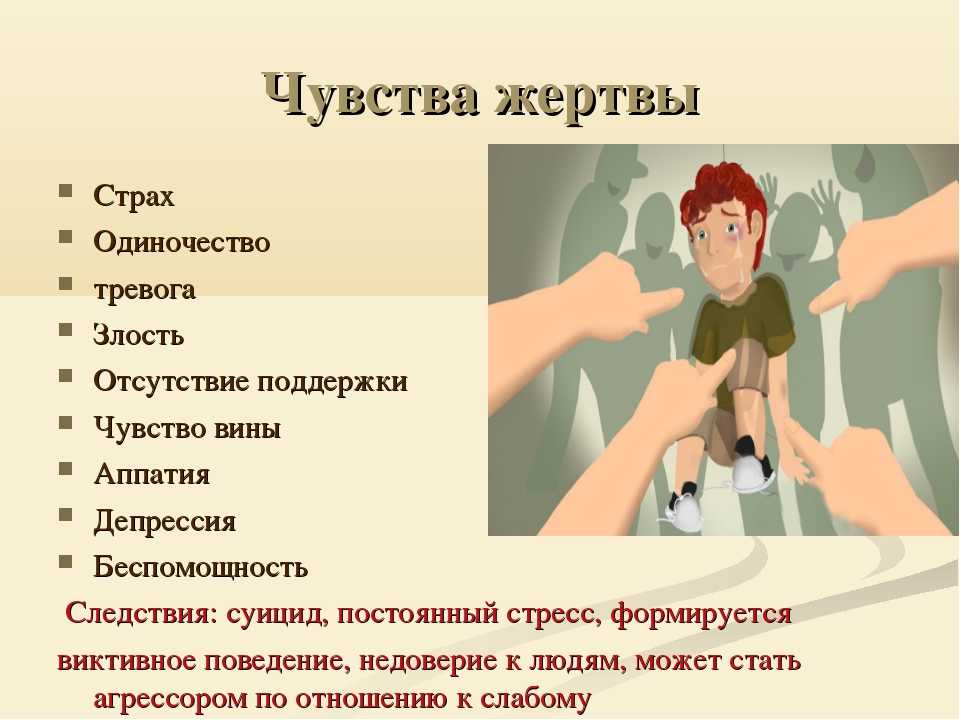 Чувства жертвы

- Страх
- Одиночество
- тревога
- Злость
- Отсутствие поддержки
- Чувство вины
- Аппатия
- Депрессия
- Беспомощность

Следствия: суицид, постоянный стресс, формируется виктивное поведение, недоверие к людям, может стать агрессором по отношению к слабому